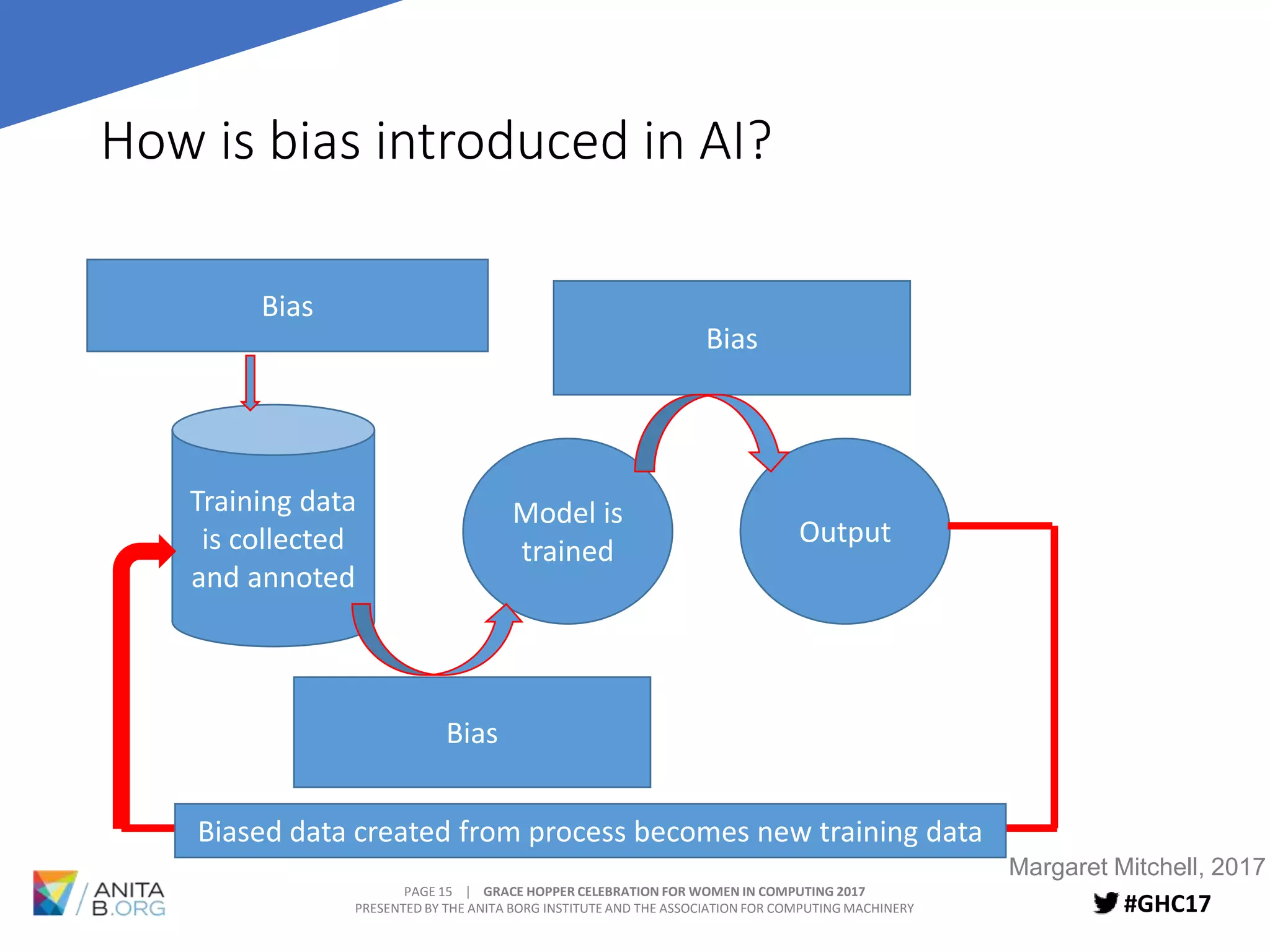 How is bias introduced in AI?

Bias

Bias

Training data is collected and annoted

Model is trained

Output

Bias

Biased data created from process becomes new training data

Margaret Mitchell, 2017

ANITA B.ORG

PAGE 15 | GRACE HOPPER CELEBRATION FOR WOMEN IN COMPUTING 2017
PRESENTED BY THE ANITA BORG INSTITUTE AND THE ASSOCIATION FOR COMPUTING MACHINERY

#GHC17